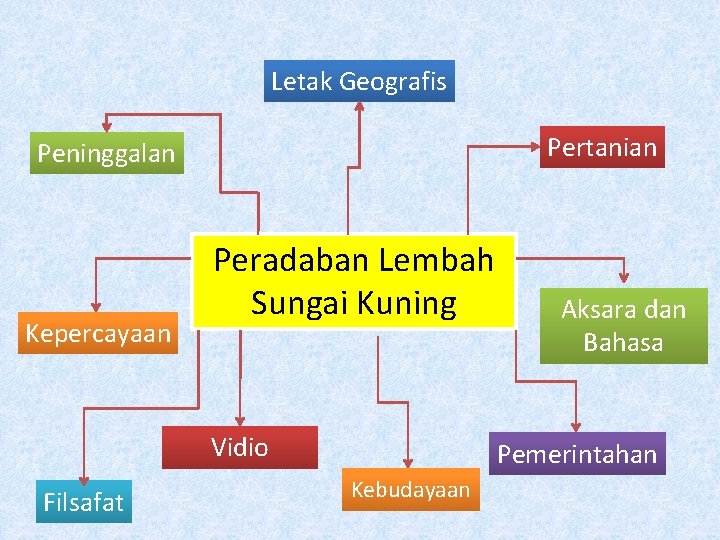 Letak Geografis

Peninggalan

Pertanian

Peradaban Lembah Sungai Kuning

Kepercayaan

Aksara dan Bahasa

Vidio

Pemerintahan

Filsafat

Kebudayaan